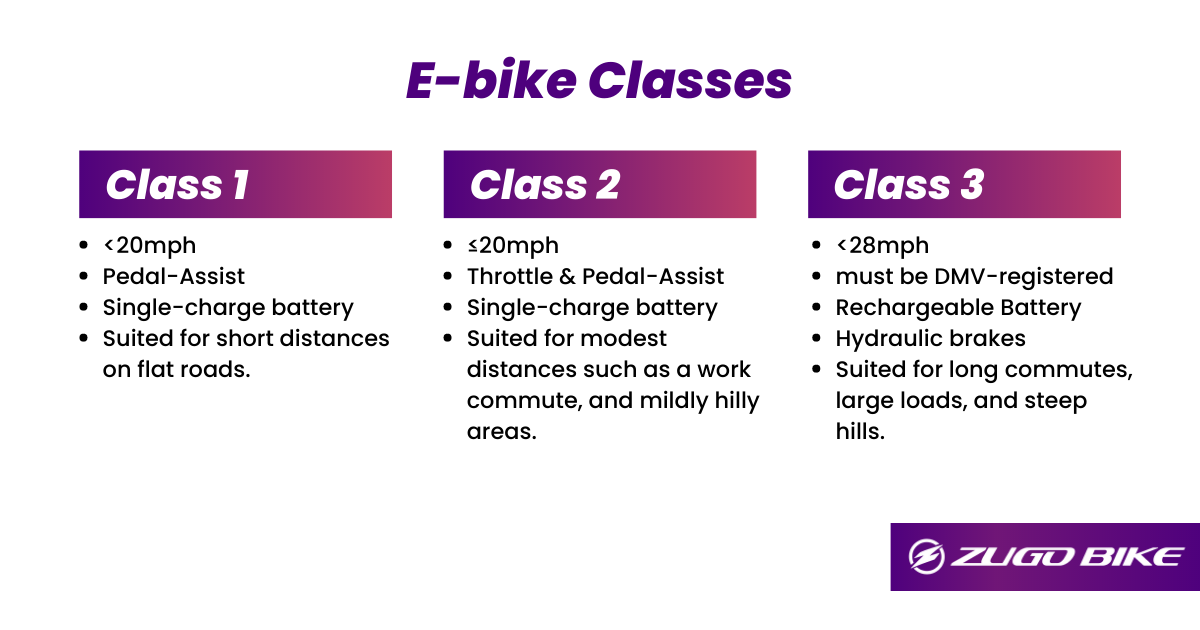 E-bike Classes

Class 1

- <20mph
- Pedal-Assist
- Single-charge battery
- Suited for short distances on flat roads.

Class 2

- ≤20mph
- Throttle & Pedal-Assist
- Single-charge battery
- Suited for modest distances such as a work commute, and mildly hilly areas.

Class 3

- <28mph
- must be DMV-registered
- Rechargeable Battery
- Hydraulic brakes
- Suited for long commutes, large loads, and steep hills.

ZUGO BIKE